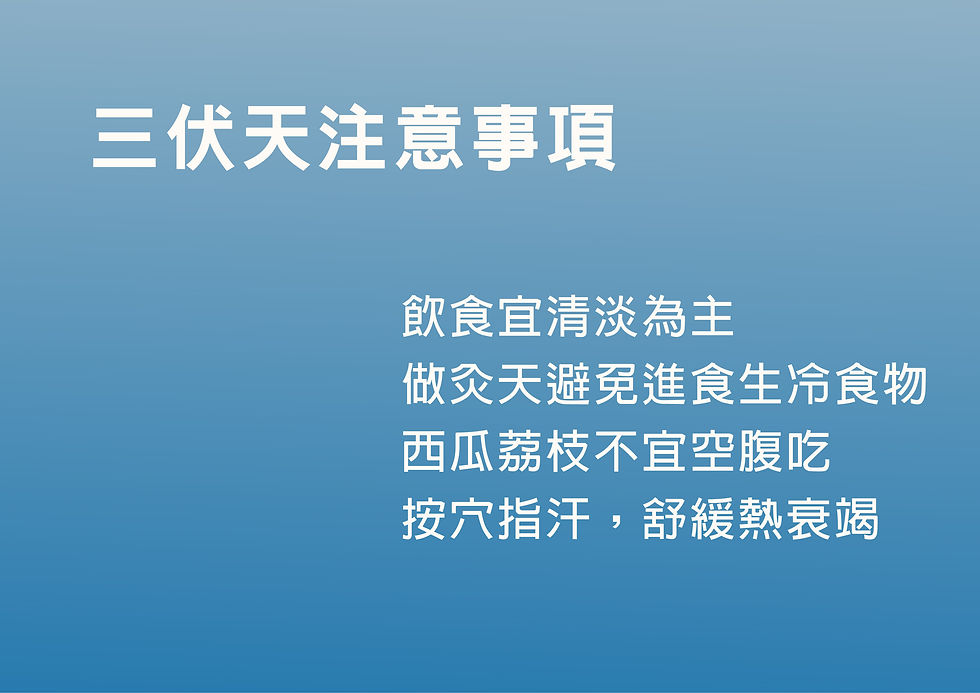 三伏天注意事項

飲食宜清淡為主
做灸天避免進食生冷食物
西瓜荔枝不宜空腹吃
按穴指汗，舒緩熱衰竭